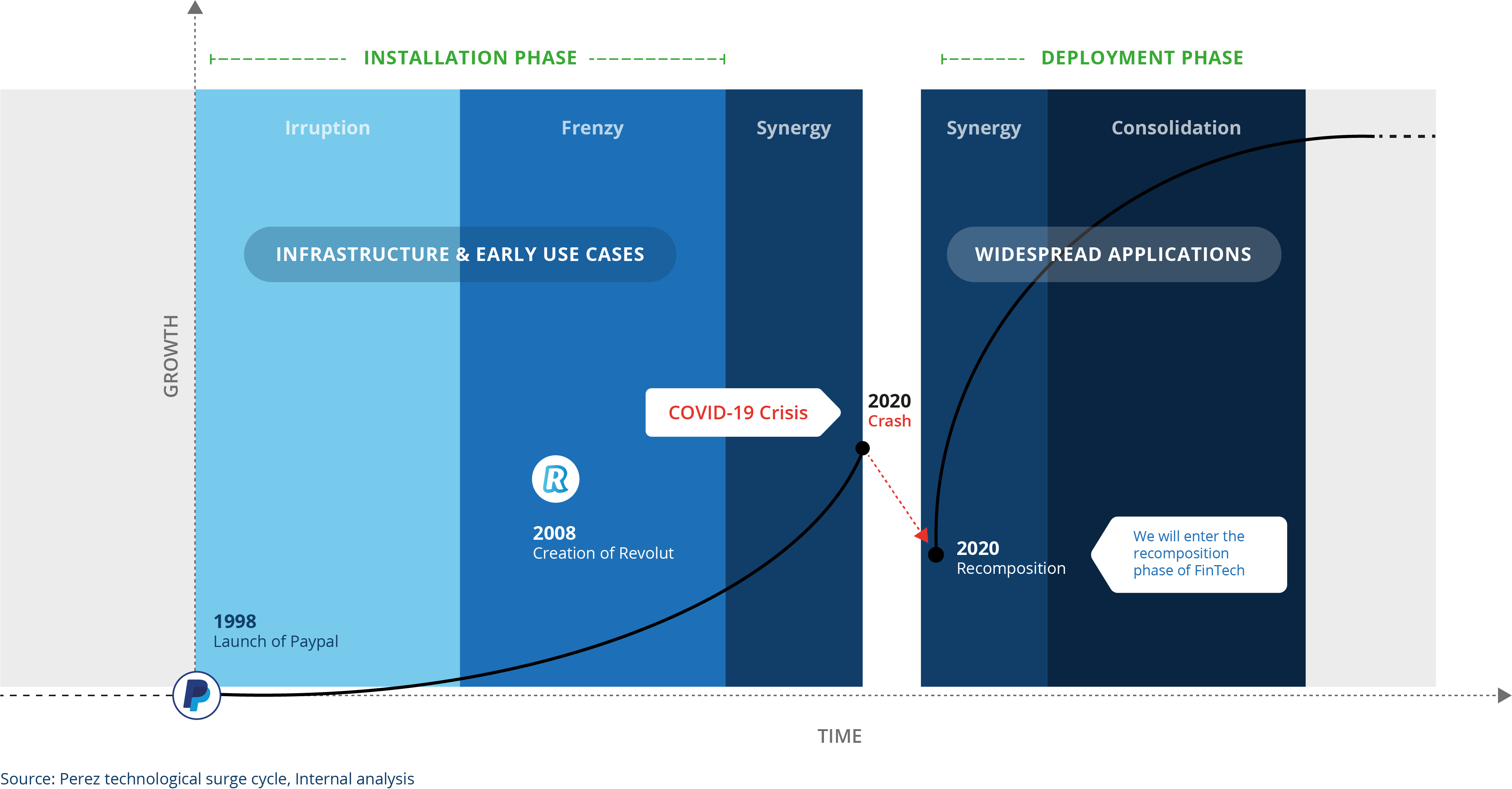 INSTALLATION PHASE

DEPLOYMENT PHASE

Irruption

Frenzy

Synergy

Synergy

Consolidation

INFRASTRUCTURE & EARLY USE CASES

WIDESPREAD APPLICATIONS

GROWTH

COVID-19 Crisis

2020
Crash

R

2008
Creation of Revolut

2020
Recomposition

We will enter the recomposition phase of FinTech

1998
Launch of Paypal

P

TIME

Source: Perez technological surge cycle, Internal analysis